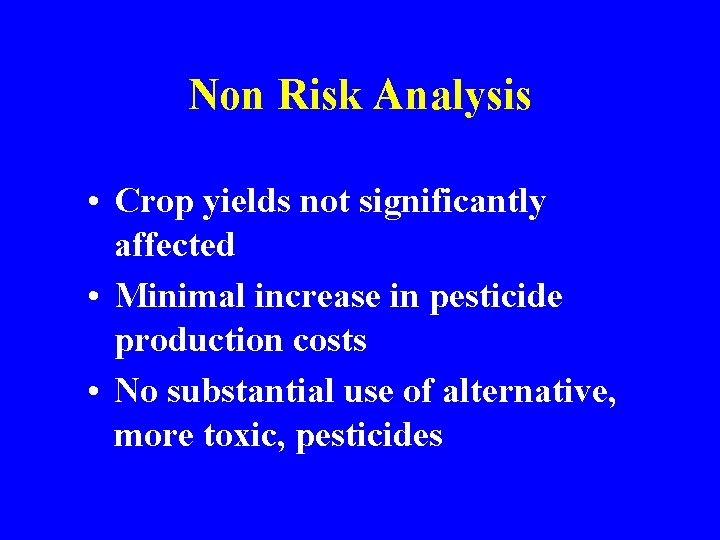 Non Risk Analysis

• Crop yields not significantly affected
• Minimal increase in pesticide production costs
• No substantial use of alternative, more toxic, pesticides